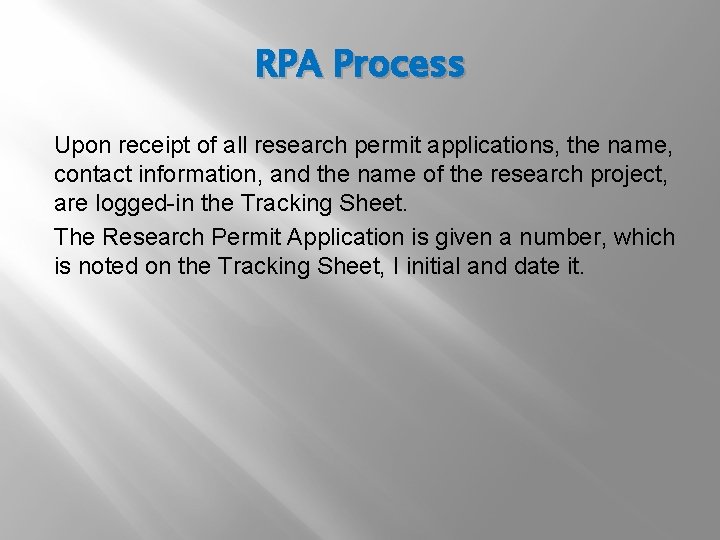 RPA Process

Upon receipt of all research permit applications, the name, contact information, and the name of the research project, are logged-in the Tracking Sheet.

The Research Permit Application is given a number, which is noted on the Tracking Sheet, I initial and date it.